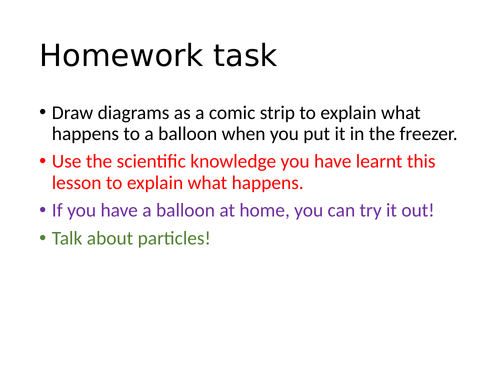 Homework task

• Draw diagrams as a comic strip to explain what happens to a balloon when you put it in the freezer.

• Use the scientific knowledge you have learnt this lesson to explain what happens.

• If you have a balloon at home, you can try it out!

• Talk about particles!